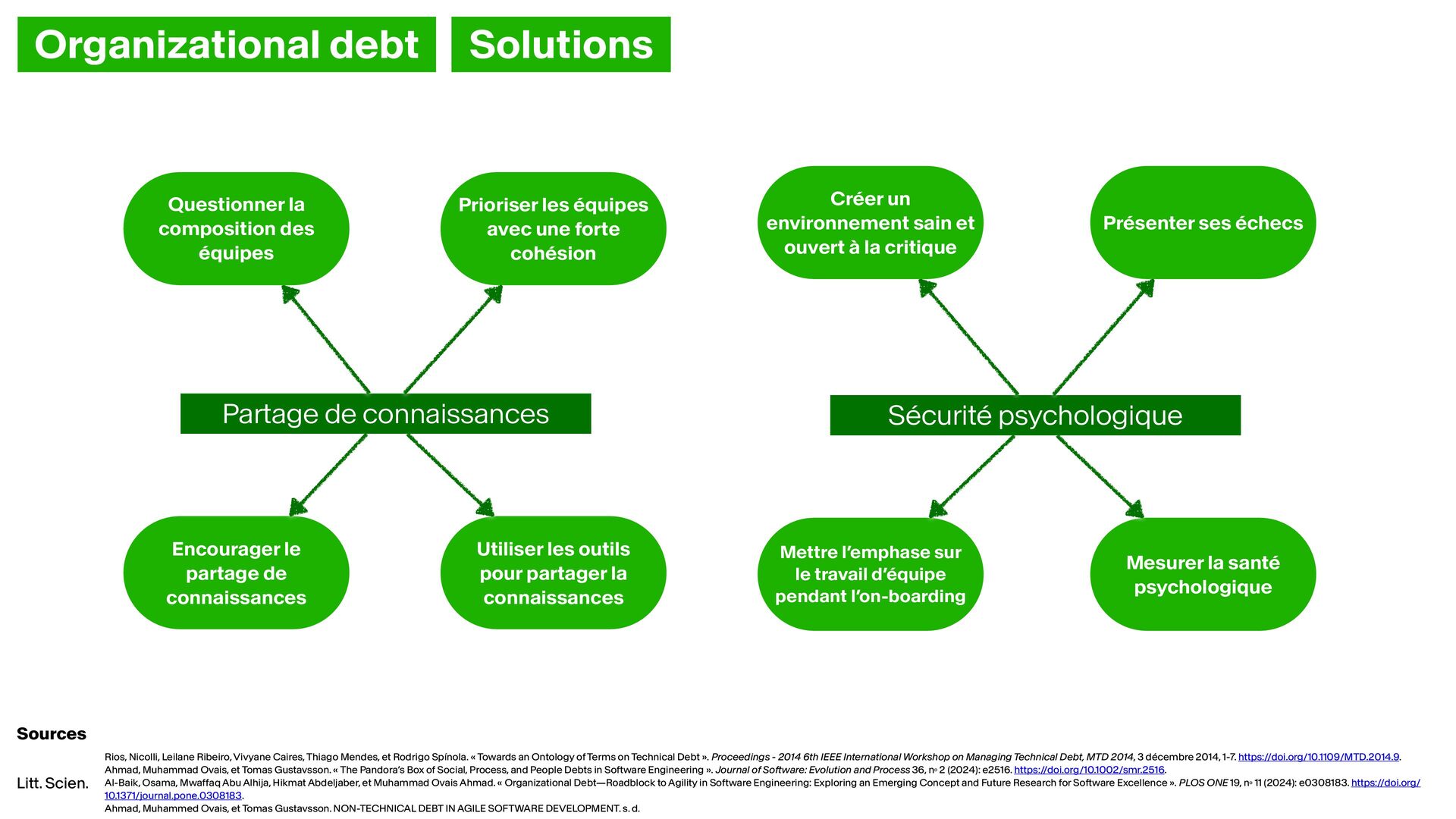 Organizational debt Solutions

Questionner la composition des équipes

Prioriser les équipes avec une forte cohésion

Partage de connaissances

Encourager le partage de connaissances

Utiliser les outils pour partager la connaissances

Créer un environnement sain et ouvert à la critique

Présenter ses échecs

Sécurité psychologique

Mettre l'emphase sur le travail d'équipe pendant l'on-boarding

Mesurer la santé psychologique

Sources

Litt. Scien.

Rios, Nicolli, Leilane Ribeiro, Vivyane Caires, Thiago Mendes, et Rodrigo Spínola. « Towards an Ontology of Terms on Technical Debt ». Proceedings - 2014 6th IEEE International Workshop on Managing Technical Debt, MTD 2014, 3 décembre 2014, 1-7. https://doi.org/10.1109/MTD.2014.9.
Ahmad, Muhammad Ovais, et Tomas Gustavsson. « The Pandora's Box of Social, Process, and People Debts in Software Engineering ». Journal of Software: Evolution and Process 36, nº 2 (2024): e2516. https://doi.org/10.1002/smr.2516.
Al-Baik, Osama, Mwaffaq Abu Alhija, Hikmat Abdeljaber, et Muhammad Ovais Ahmad. « Organizational Debt—Roadblock to Agility in Software Engineering: Exploring an Emerging Concept and Future Research for Software Excellence ». PLOS ONE 19, nº 11 (2024): e0308183. https://doi.org/10.1371/journal.pone.0308183.
Ahmad, Muhammed Ovais, et Tomas Gustavsson. NON-TECHNICAL DEBT IN AGILE SOFTWARE DEVELOPMENT. s. d.